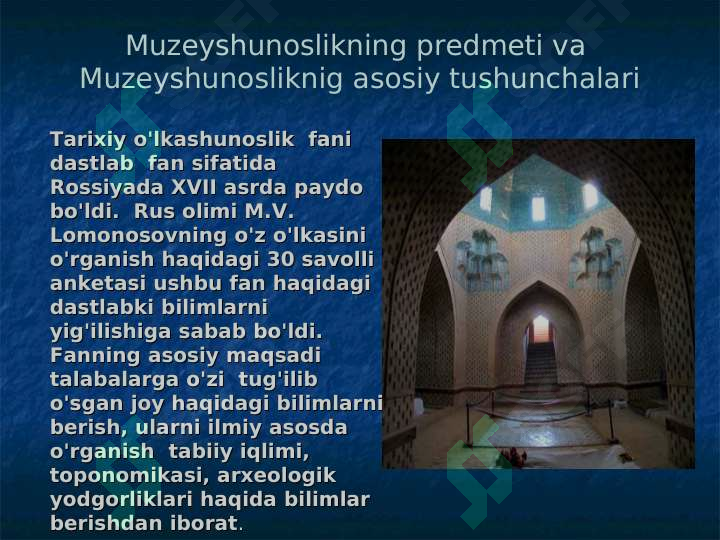 Muzeyshunoslikning predmeti va Muzeyshunosliknig asosiy tushunchalari

Tarixiy o'lkashunoslik fani dastlab fan sifatida Rossiyada XVII asrda paydo bo'ldi. Rus olimi M.V. Lomonosovning o'z o'lkasini o'rganish haqidagi 30 savolli anketasi ushbu fan haqidagi dastlabki bilimlarni yig'ilishiga sabab bo'ldi. Fanning asosiy maqsadi talabalarga o'zi tug'ilib o'sgan joy haqidagi bilimlarni berish, ularni ilmiy asosda o'rganish tabiiy iqlimi, toponomikasi, arxeologik yodgorliklari haqida bilimlar berishdan iborat.